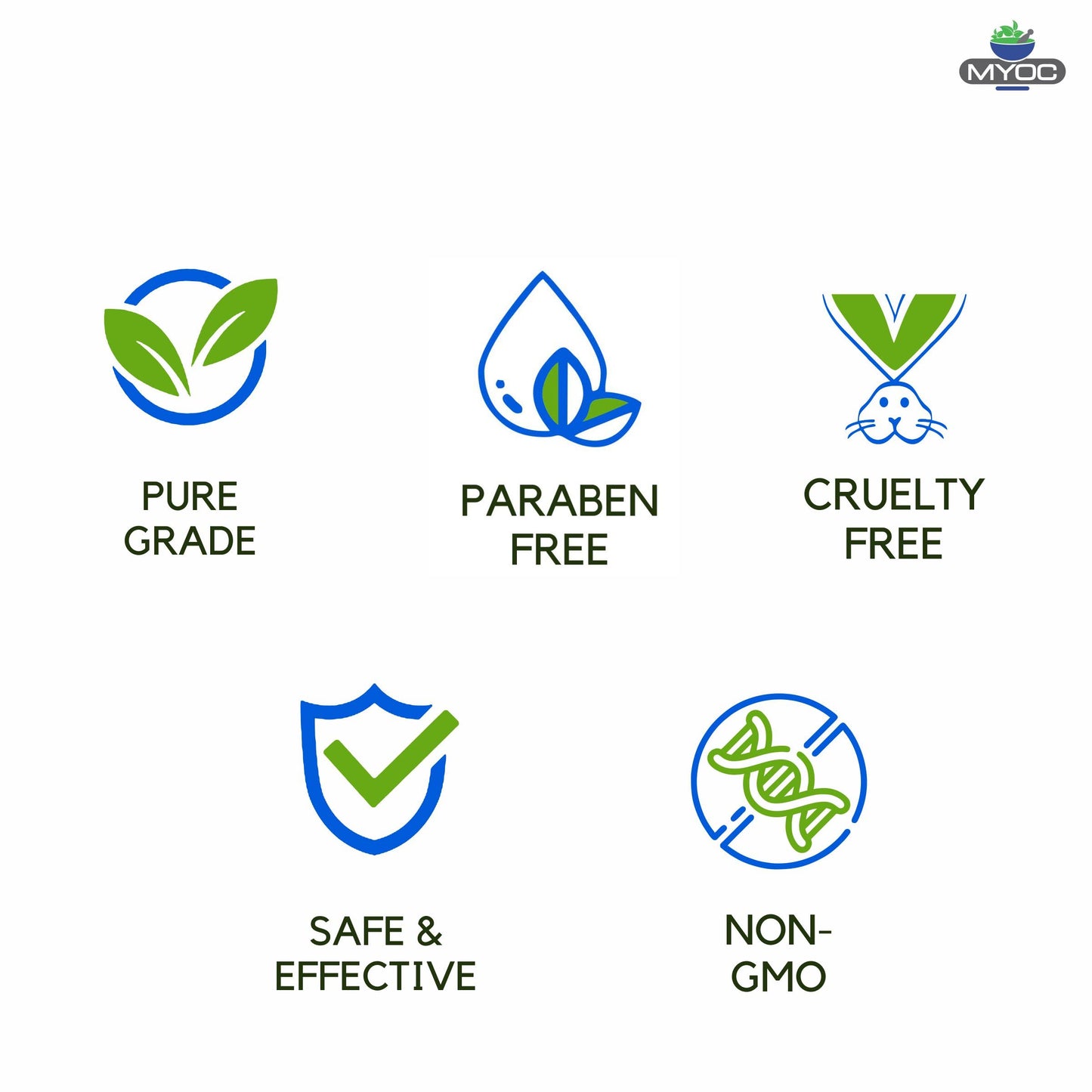 MYOC

PURE GRADE

PARABEN FREE

CRUELTY FREE

SAFE & EFFECTIVE

NON-GMO